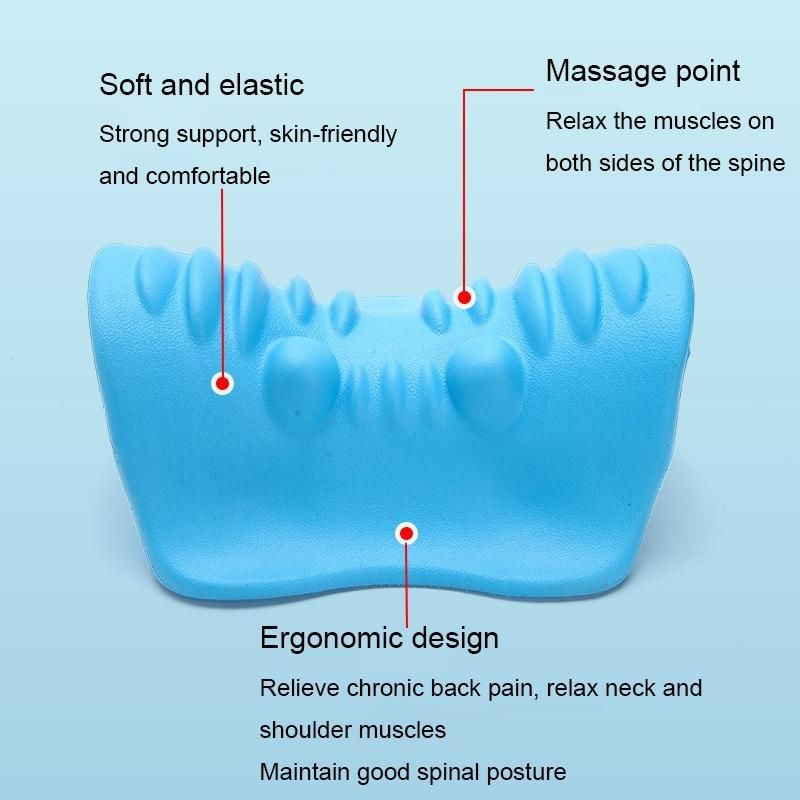 Soft and elastic

Strong support, skin-friendly and comfortable

Massage point

Relax the muscles on both sides of the spine

Ergonomic design

Relieve chronic back pain, relax neck and shoulder muscles

Maintain good spinal posture